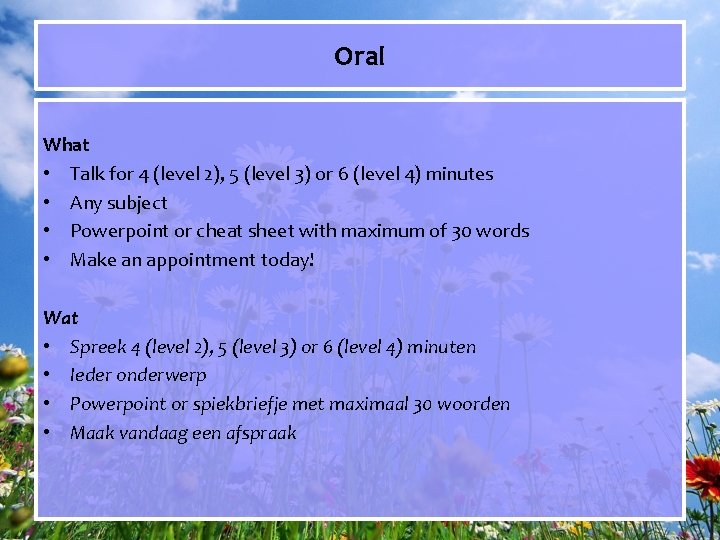 Oral

What
• Talk for 4 (level 2), 5 (level 3) or 6 (level 4) minutes
• Any subject
• Powerpoint or cheat sheet with maximum of 30 words
• Make an appointment today!

Wat
• Spreek 4 (level 2), 5 (level 3) or 6 (level 4) minuten
• Ieder onderwerp
• Powerpoint or spiekbriefje met maximaal 30 woorden
• Maak vandaag een afspraak